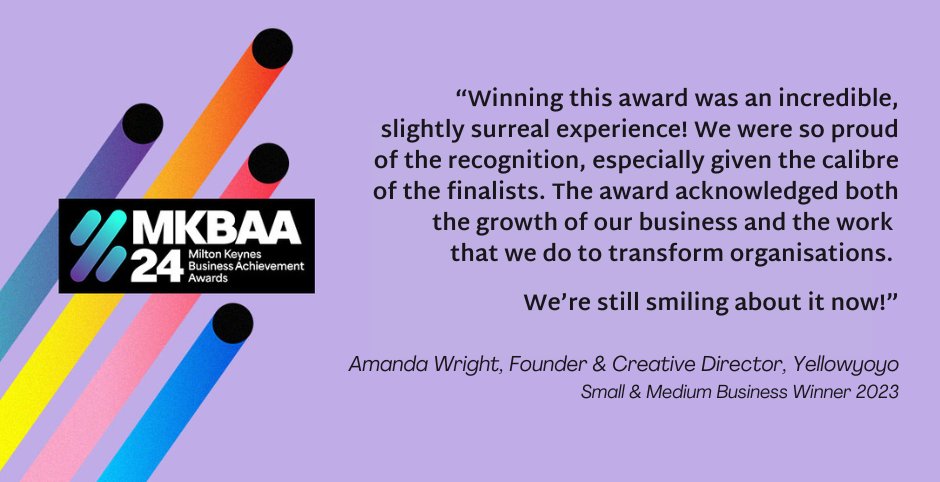 MKBAA
24
Milton Keynes
Business Achievement
Awards

“Winning this award was an incredible, slightly surreal experience! We were so proud of the recognition, especially given the calibre of the finalists. The award acknowledged both the growth of our business and the work that we do to transform organisations.

We’re still smiling about it now!”

Amanda Wright, Founder & Creative Director, Yellowyoyo
Small & Medium Business Winner 2023